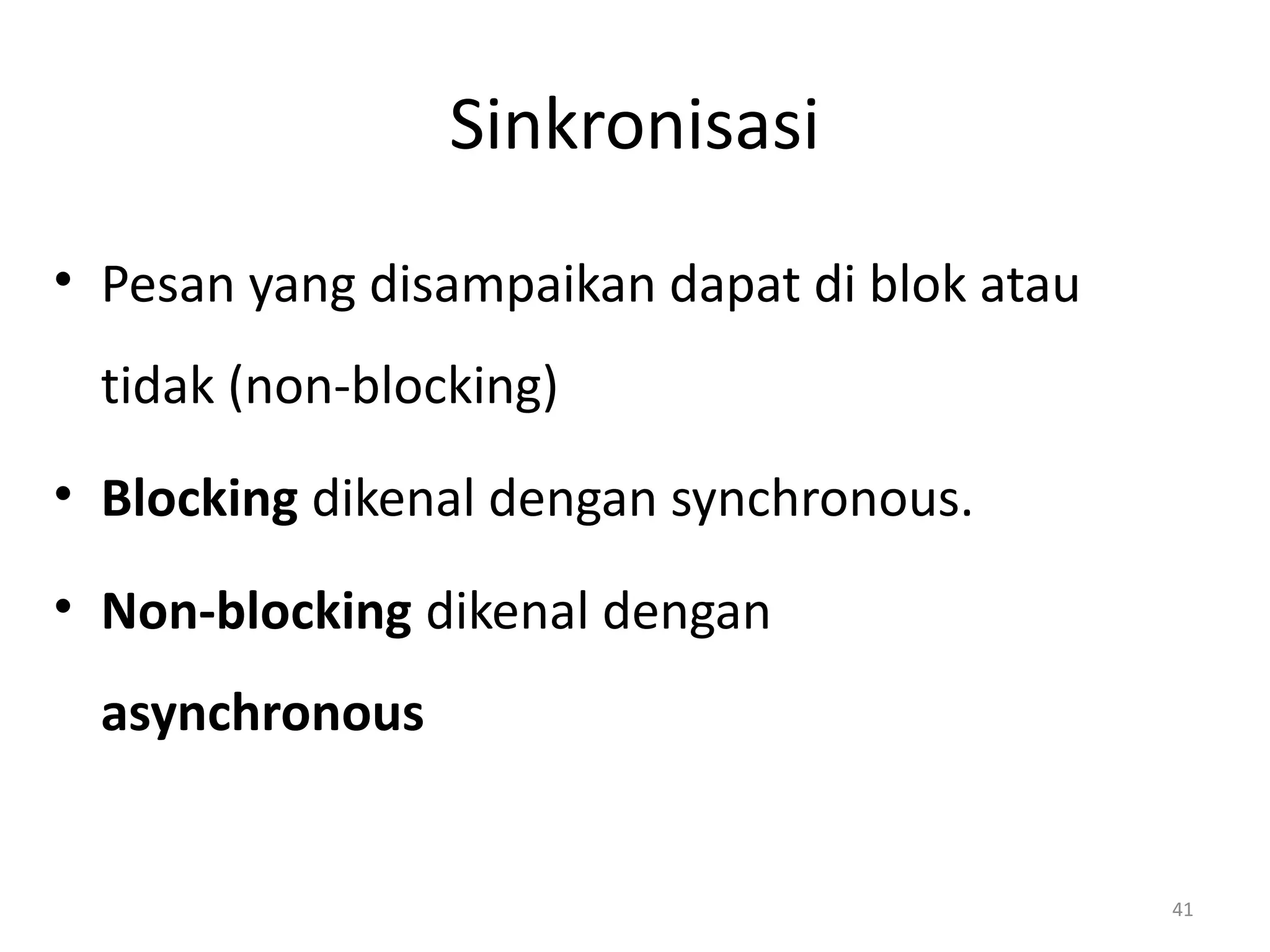 Sinkronisasi

• Pesan yang disampaikan dapat di blok atau tidak (non-blocking)

• Blocking dikenal dengan synchronous.

• Non-blocking dikenal dengan asynchronous

41